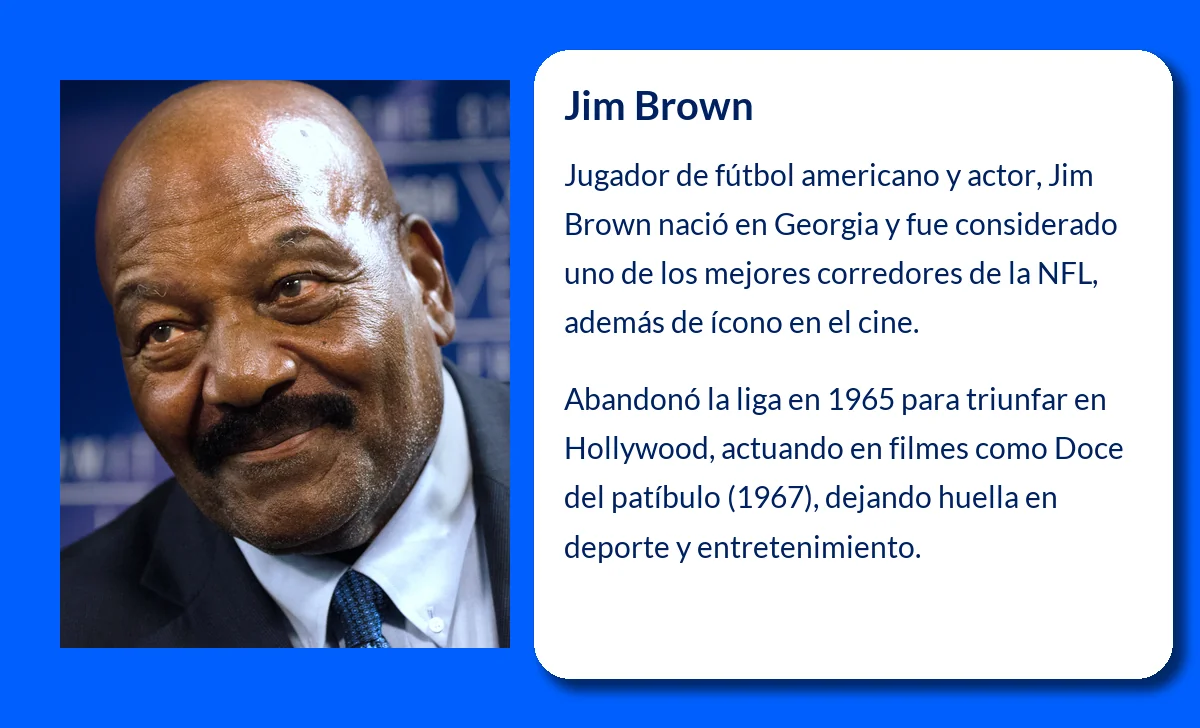 Jim Brown

Jugador de fútbol americano y actor, Jim Brown nació en Georgia y fue considerado uno de los mejores corredores de la NFL, además de ícono en el cine.

Abandonó la liga en 1965 para triunfar en Hollywood, actuando en filmes como Doce del patíbulo (1967), dejando huella en deporte y entretenimiento.